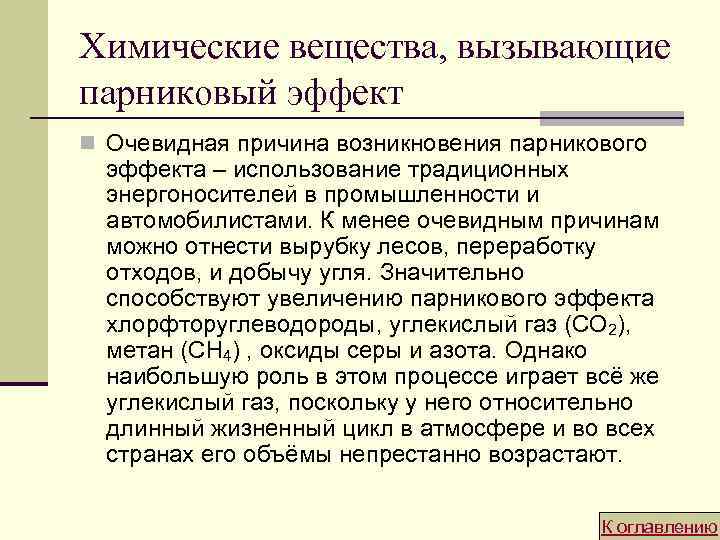 Химические вещества, вызывающие парниковый эффект

Очевидная причина возникновения парникового эффекта – использование традиционных энергоносителей в промышленности и автомобилистами. К менее очевидным причинам можно отнести вырубку лесов, переработку отходов, и добычу угля. Значительно способствуют увеличению парникового эффекта хлорфторуглеводороды, углекислый газ ($CO_2$), метан ($CH_4$) , оксиды серы и азота. Однако наибольшую роль в этом процессе играет всё же углекислый газ, поскольку у него относительно длинный жизненный цикл в атмосфере и во всех странах его объёмы непрестанно возрастают.

К оглавлению